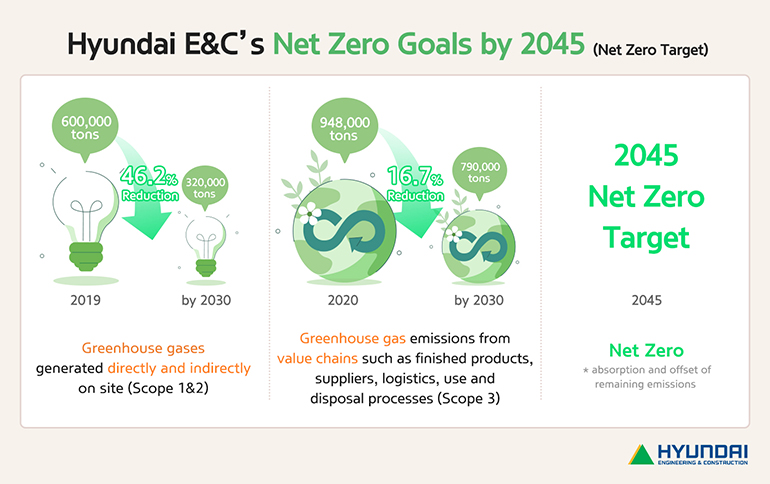 Hyundai E&C's Net Zero Goals by 2045 (Net Zero Target)

600,000 tons

46.2% Reduction

320,000 tons

2019

by 2030

Greenhouse gases generated directly and indirectly on site (Scope 1&2)

948,000 tons

16.7% Reduction

790,000 tons

2020

by 2030

Greenhouse gas emissions from value chains such as finished products, suppliers, logistics, use and disposal processes (Scope 3)

2045 Net Zero Target

2045

Net Zero

* absorption and offset of remaining emissions

HYUNDAI ENGINEERING & CONSTRUCTION